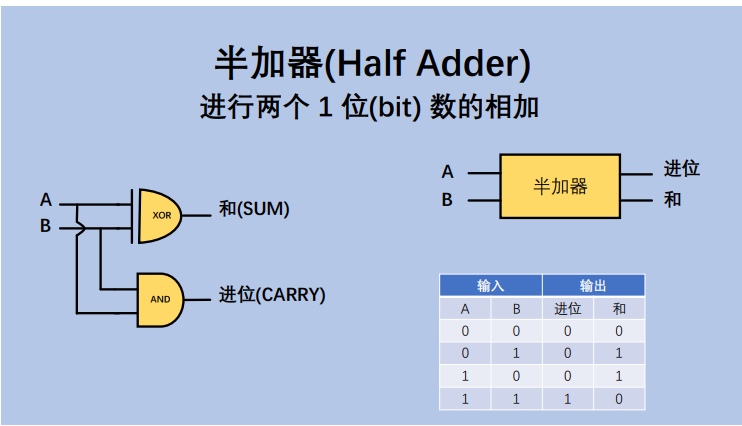 半加器(Half Adder)
进行两个 1 位(bit) 数的相加

A
B
XOR
和(SUM)
AND
进位(CARRY)

A
B
半加器
进位
和

| 输入 | | 输出 | |
|---|---|---|---|
| A | B | 进位 | 和 |
| 0 | 0 | 0 | 0 |
| 0 | 1 | 0 | 1 |
| 1 | 0 | 0 | 1 |
| 1 | 1 | 1 | 0 |